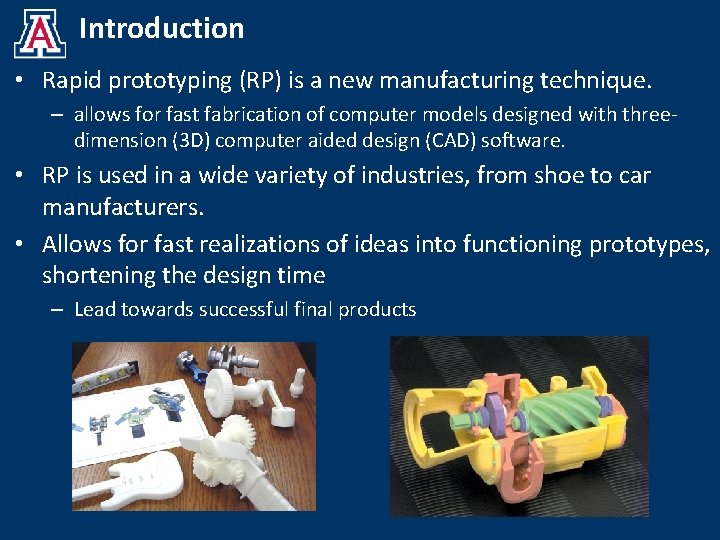 A Introduction

• Rapid prototyping (RP) is a new manufacturing technique.
  – allows for fast fabrication of computer models designed with three-dimension (3D) computer aided design (CAD) software.
• RP is used in a wide variety of industries, from shoe to car manufacturers.
• Allows for fast realizations of ideas into functioning prototypes, shortening the design time
  – Lead towards successful final products